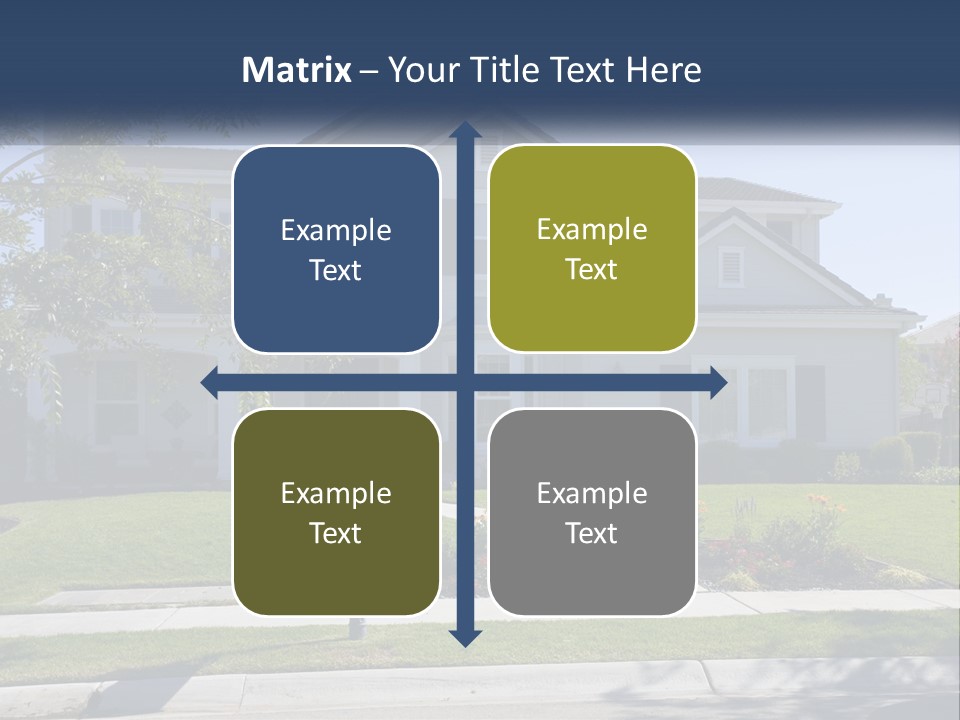 Matrix – Your Title Text Here

Example Text

Example Text

Example Text

Example Text